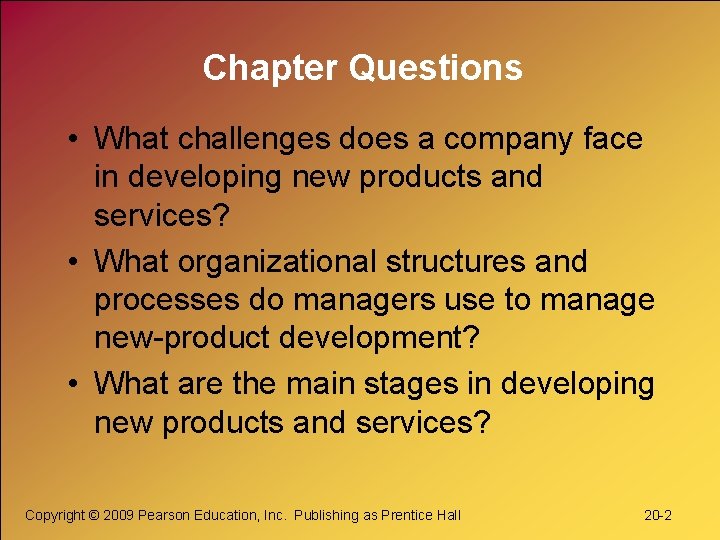 Chapter Questions

• What challenges does a company face in developing new products and services?
• What organizational structures and processes do managers use to manage new-product development?
• What are the main stages in developing new products and services?

Copyright © 2009 Pearson Education, Inc. Publishing as Prentice Hall

20-2